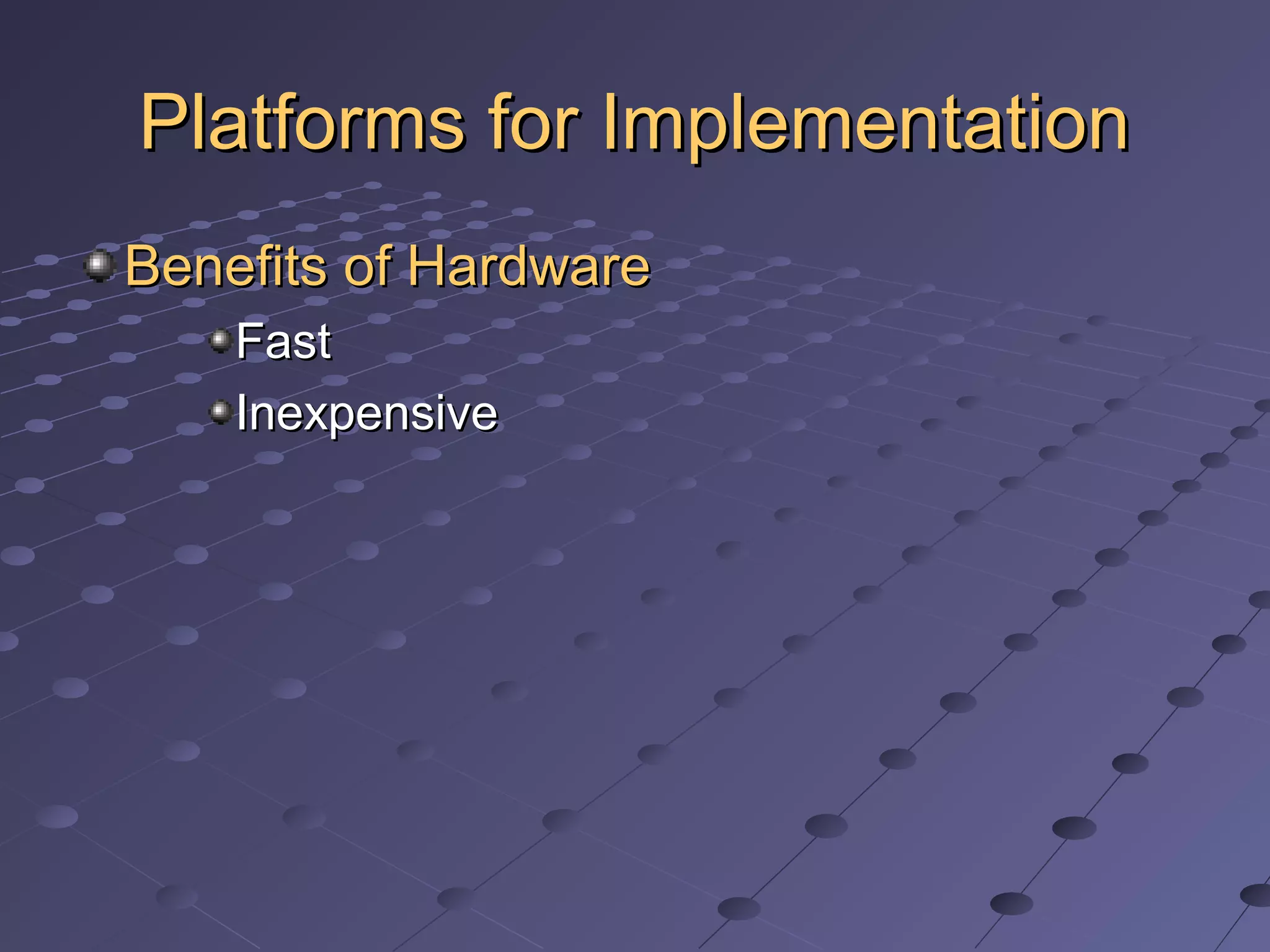 Platforms for Implementation

Benefits of Hardware

Fast

Inexpensive